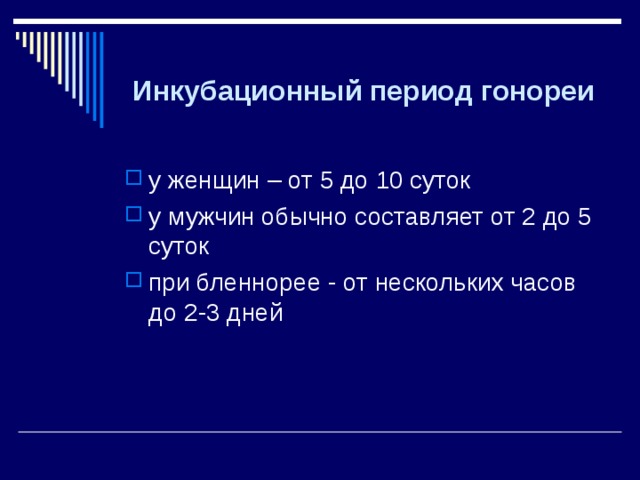 Инкубационный период гонореи

у женщин – от 5 до 10 суток
у мужчин обычно составляет от 2 до 5 суток
при бленнорее - от нескольких часов до 2-3 дней